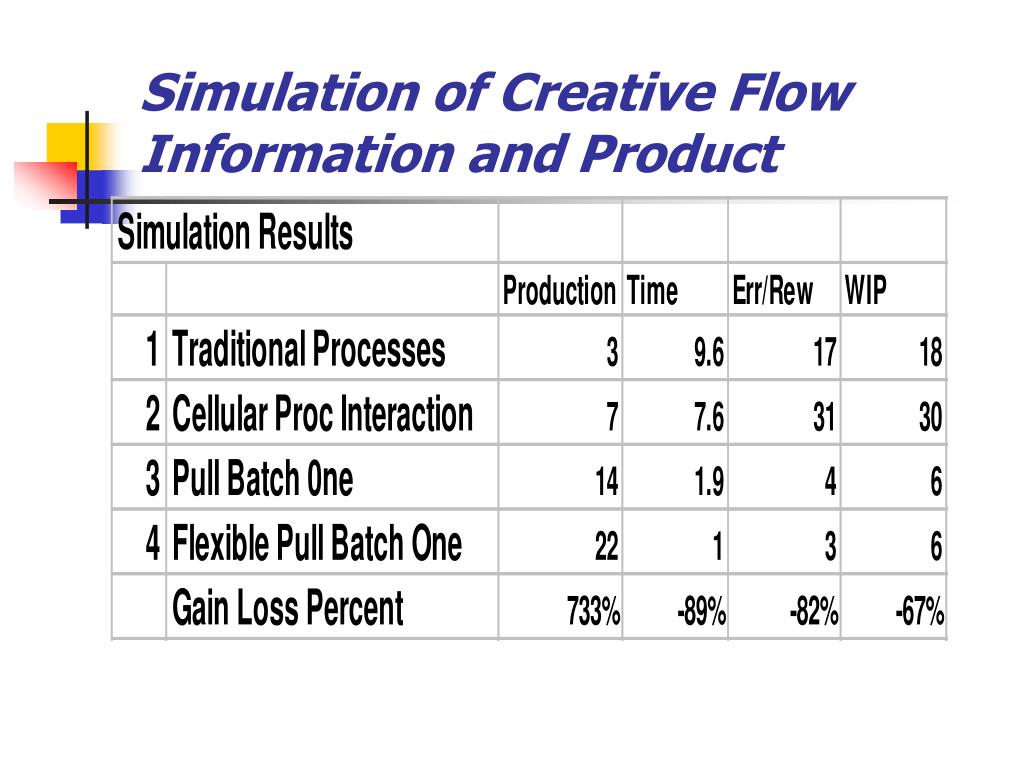 Simulation of Creative Flow Information and Product

| Simulation Results | | | | | |
|---|---|---|---|---|---|
| | | Production | Time | Err/Rew | WIP |
| 1 | Traditional Processes | 3 | 9.6 | 17 | 18 |
| 2 | Cellular Proc Interaction | 7 | 7.6 | 31 | 30 |
| 3 | Pull Batch 0ne | 14 | 1.9 | 4 | 6 |
| 4 | Flexible Pull Batch One | 22 | 1 | 3 | 6 |
| | Gain Loss Percent | 733% | -89% | -82% | -67% |